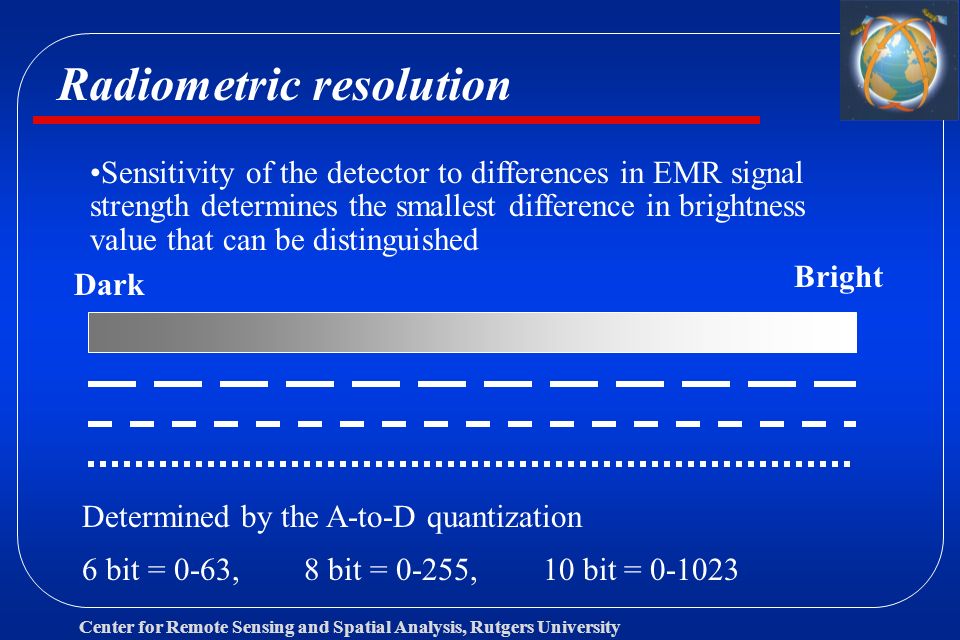 Radiometric resolution

•Sensitivity of the detector to differences in EMR signal strength determines the smallest difference in brightness value that can be distinguished

Dark

Bright

Determined by the A-to-D quantization

6 bit = 0-63, 8 bit = 0-255, 10 bit = 0-1023

Center for Remote Sensing and Spatial Analysis, Rutgers University